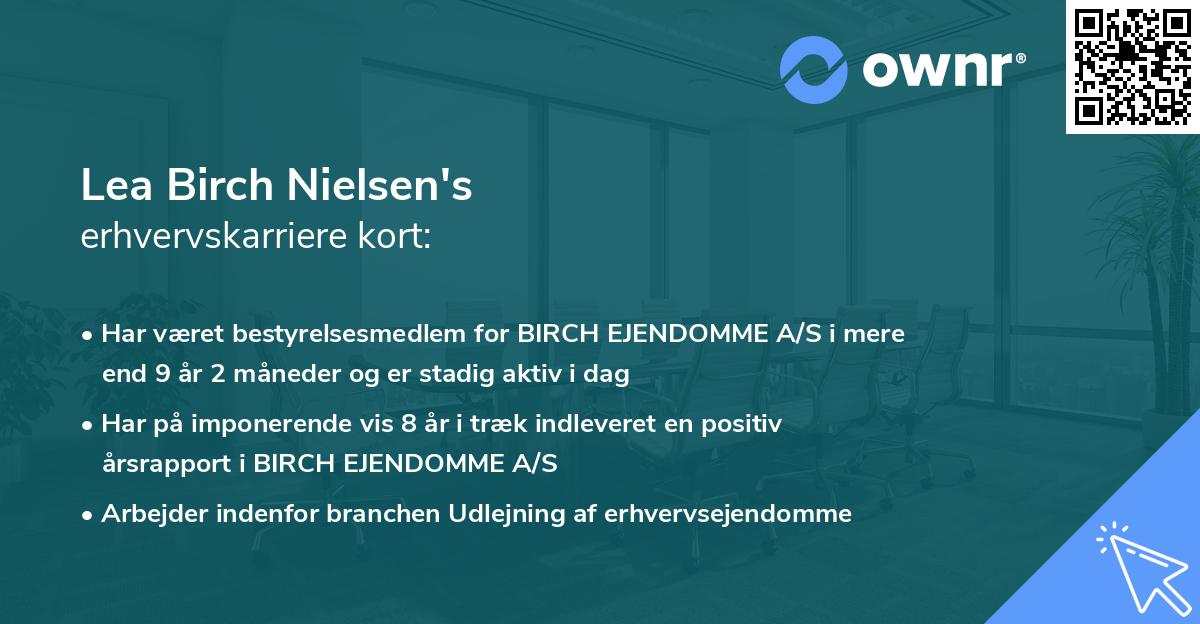 ownr®

Lea Birch Nielsen's
erhvervskarriere kort:

• Har været bestyrelsesmedlem for BIRCH EJENDOMME A/S i mere end 9 år 2 måneder og er stadig aktiv i dag

• Har på imponerende vis 8 år i træk indleveret en positiv årsrapport i BIRCH EJENDOMME A/S

• Arbejder indenfor branchen Udlejning af erhvervsejendomme